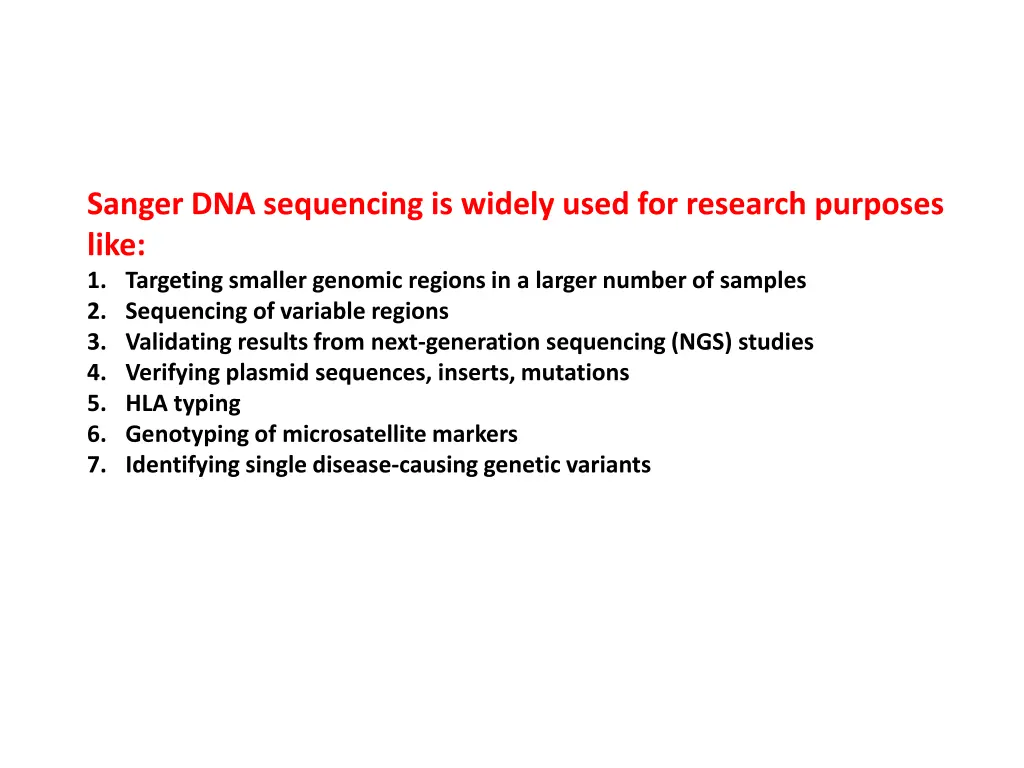 Sanger DNA sequencing is widely used for research purposes like:

1. Targeting smaller genomic regions in a larger number of samples
2. Sequencing of variable regions
3. Validating results from next-generation sequencing (NGS) studies
4. Verifying plasmid sequences, inserts, mutations
5. HLA typing
6. Genotyping of microsatellite markers
7. Identifying single disease-causing genetic variants